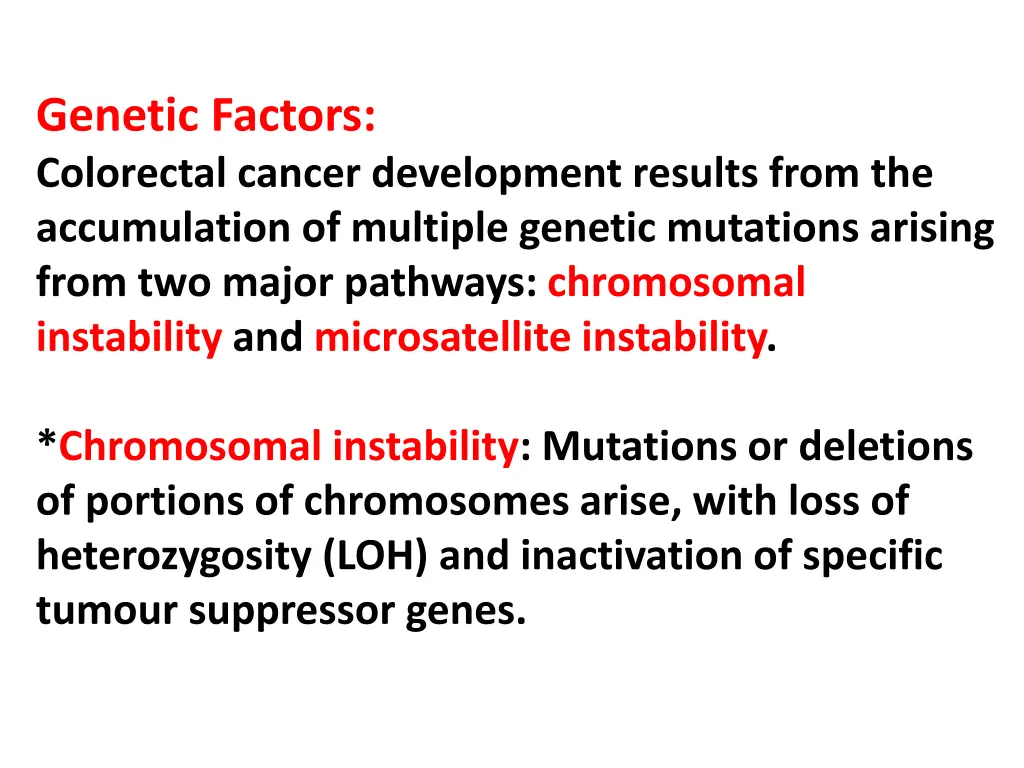 Genetic Factors:
Colorectal cancer development results from the accumulation of multiple genetic mutations arising from two major pathways: chromosomal instability and microsatellite instability.

*Chromosomal instability: Mutations or deletions of portions of chromosomes arise, with loss of heterozygosity (LOH) and inactivation of specific tumour suppressor genes.